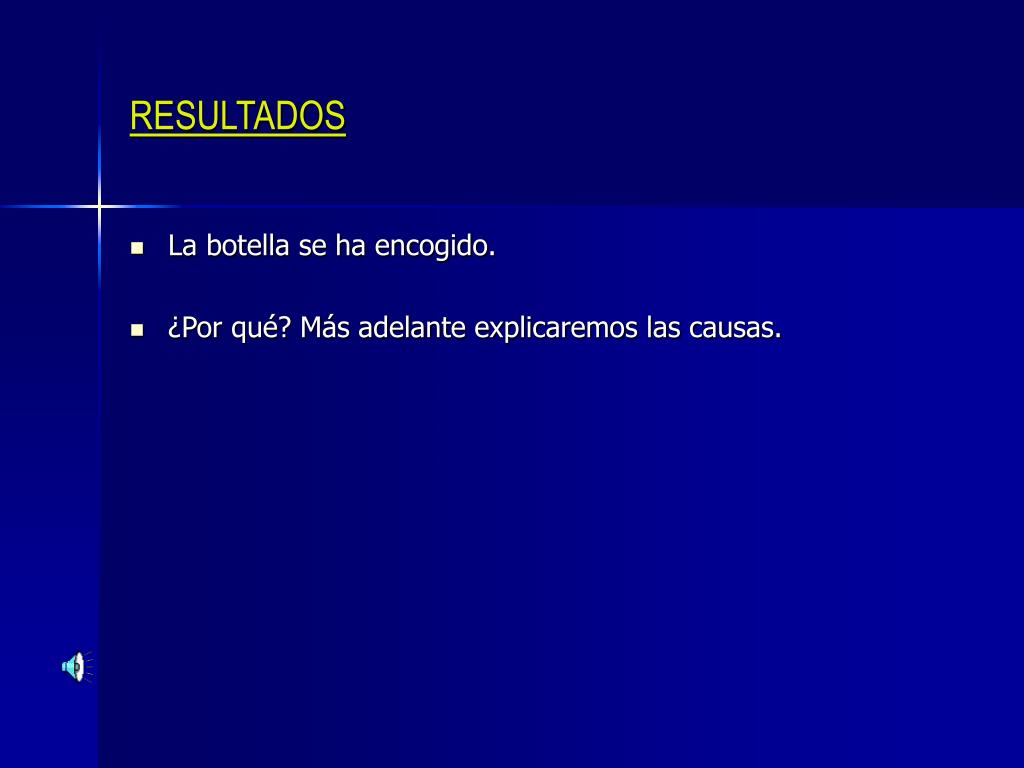 RESULTADOS

- La botella se ha encogido.
- ¿Por qué? Más adelante explicaremos las causas.